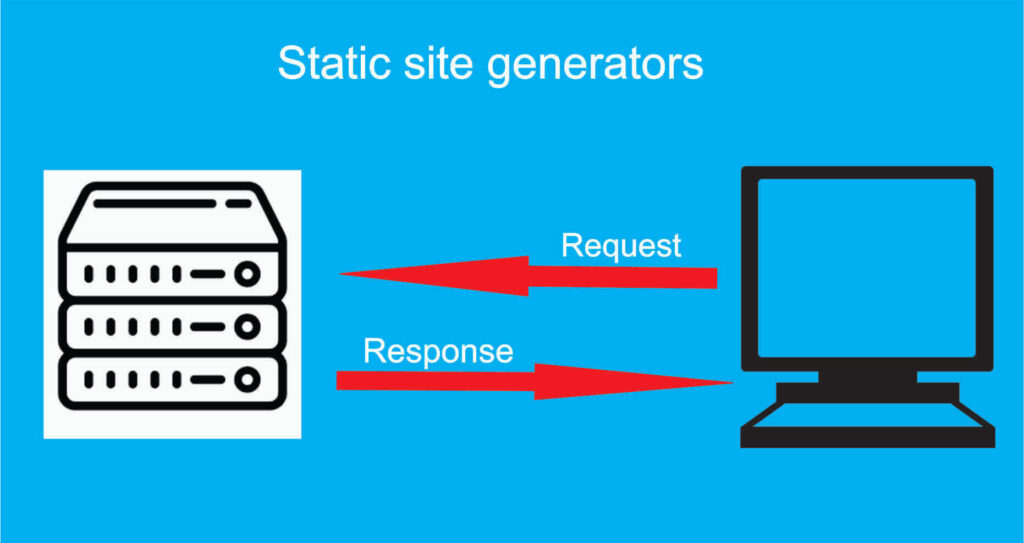 Static site generators

Request

Response